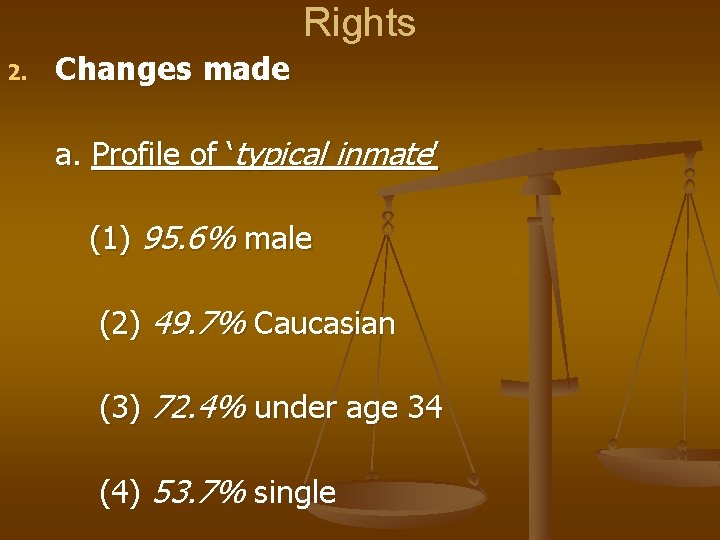 Rights

2. Changes made

a. Profile of ‘typical inmate’

(1) 95.6% male

(2) 49.7% Caucasian

(3) 72.4% under age 34

(4) 53.7% single